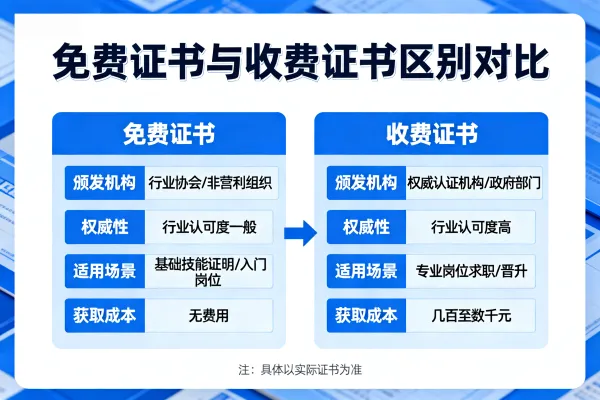 免费证书与收费证书区别对比

免费证书

| 颁发机构 | 行业协会/非营利组织 |
|---|---|
| 权威性 | 行业认可度一般 |
| 适用场景 | 基础技能证明/入门岗位 |
| 获取成本 | 无费用 |

收费证书

| 颁发机构 | 权威认证机构/政府部门 |
|---|---|
| 权威性 | 行业认可度高 |
| 适用场景 | 专业岗位求职/晋升 |
| 获取成本 | 几百至数千元 |

注：具体以实际证书为准